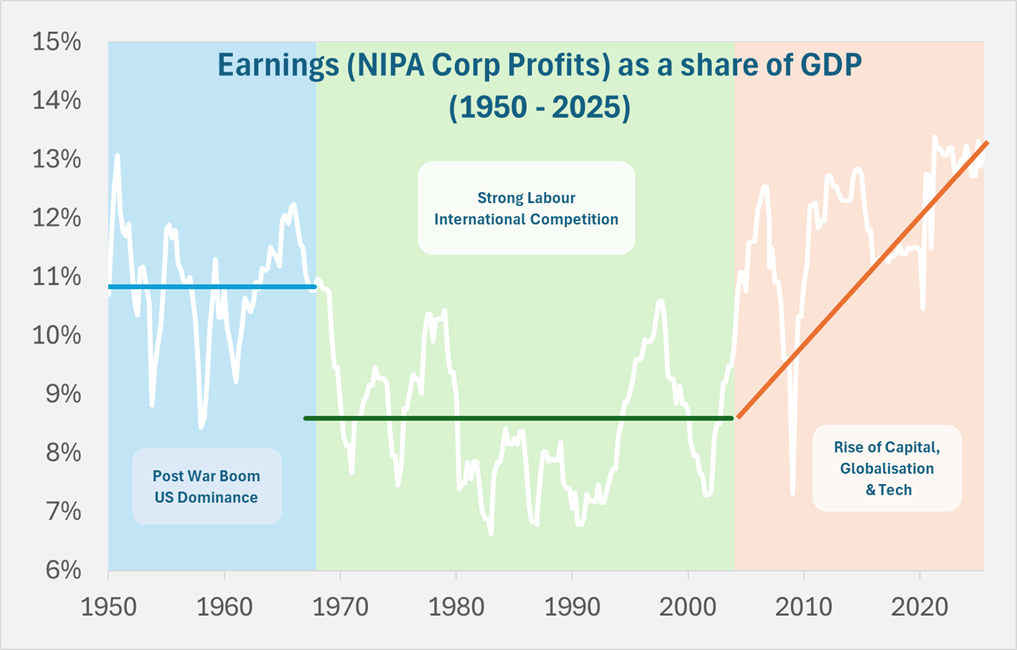 Earnings (NIPA Corp Profits) as a share of GDP
(1950 - 2025)

15%
14%
13%
12%
11%
10%
9%
8%
7%
6%

Strong Labour
International Competition

Post War Boom
US Dominance

Rise of Capital,
Globalisation
& Tech

1950
1960
1970
1980
1990
2000
2010
2020